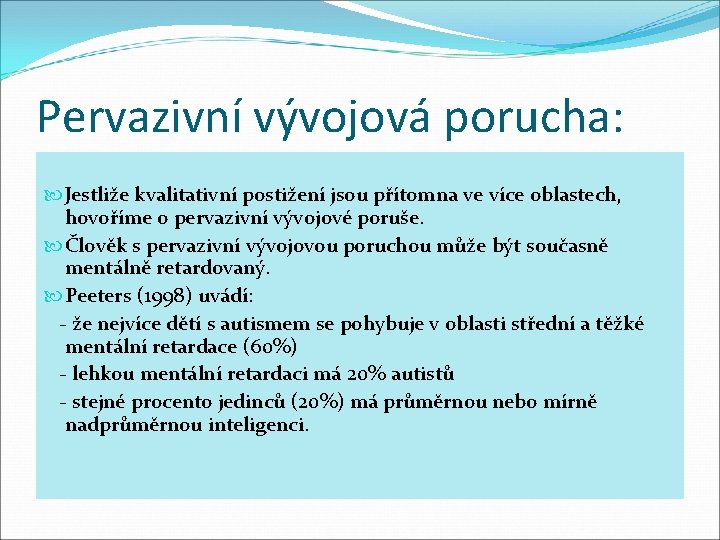 Pervazivní vývojová porucha:

Jestliže kvalitativní postižení jsou přítomna ve více oblastech, hovoříme o pervazivní vývojové poruše.

Člověk s pervazivní vývojovou poruchou může být současně mentálně retardovaný.

Peeters (1998) uvádí:

- že nejvíce dětí s autismem se pohybuje v oblasti střední a těžké mentální retardace (60%)

- lehkou mentální retardaci má 20% autistů

- stejné procento jedinců (20%) má průměrnou nebo mírně nadprůměrnou inteligenci.